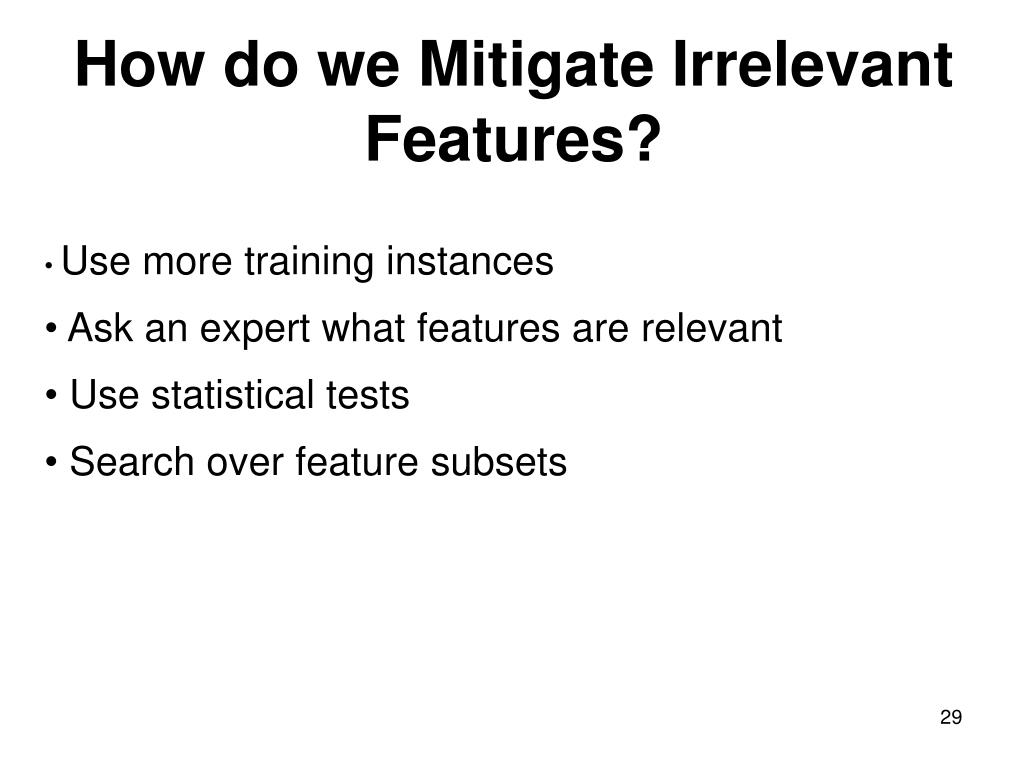 How do we Mitigate Irrelevant Features?

• Use more training instances

• Ask an expert what features are relevant

• Use statistical tests

• Search over feature subsets

29